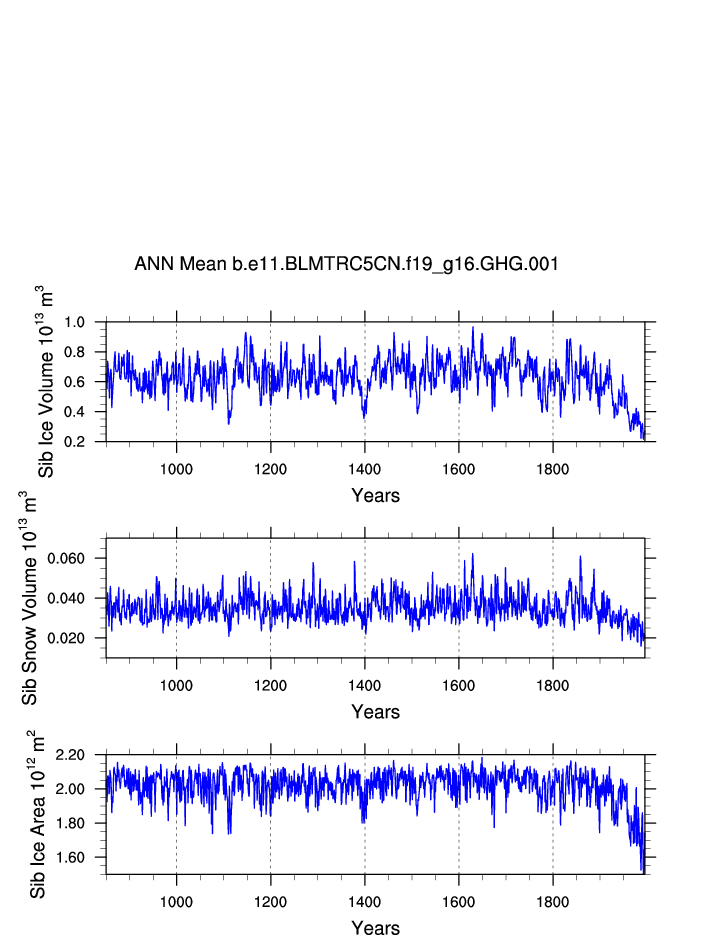 ANN Mean b.e11.BLMTRC5CN.f19_g16.GHG.001

Sib Ice Volume $10^{13}$ $m^3$

1.0
0.8
0.6
0.4
0.2

1000 1200 1400 1600 1800

Years

Sib Snow Volume $10^{13}$ $m^3$

0.060
0.040
0.020

1000 1200 1400 1600 1800

Years

Sib Ice Area $10^{12}$ $m^2$

2.20
2.00
1.80
1.60

1000 1200 1400 1600 1800

Years